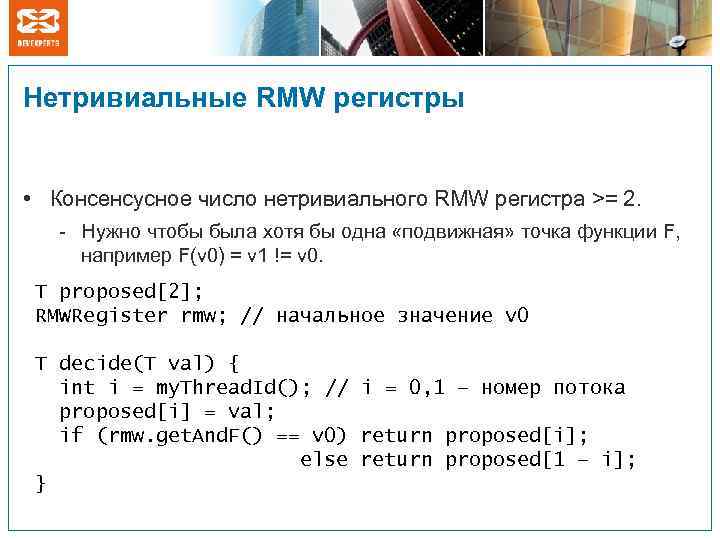 DEVEXPERTS

Нетривиальные RMW регистры

• Консенсусное число нетривиального RMW регистра >= 2.

- Нужно чтобы была хотя бы одна «подвижная» точка функции F, например F(v0) = v1 != v0.

T proposed[2];
RMWRegister rmw; // начальное значение v0

T decide(T val) {
  int i = myThreadId(); // i = 0,1 – номер потока
  proposed[i] = val;
  if (rmw.getAndF() == v0) return proposed[i];
                        else return proposed[1 – i];
}